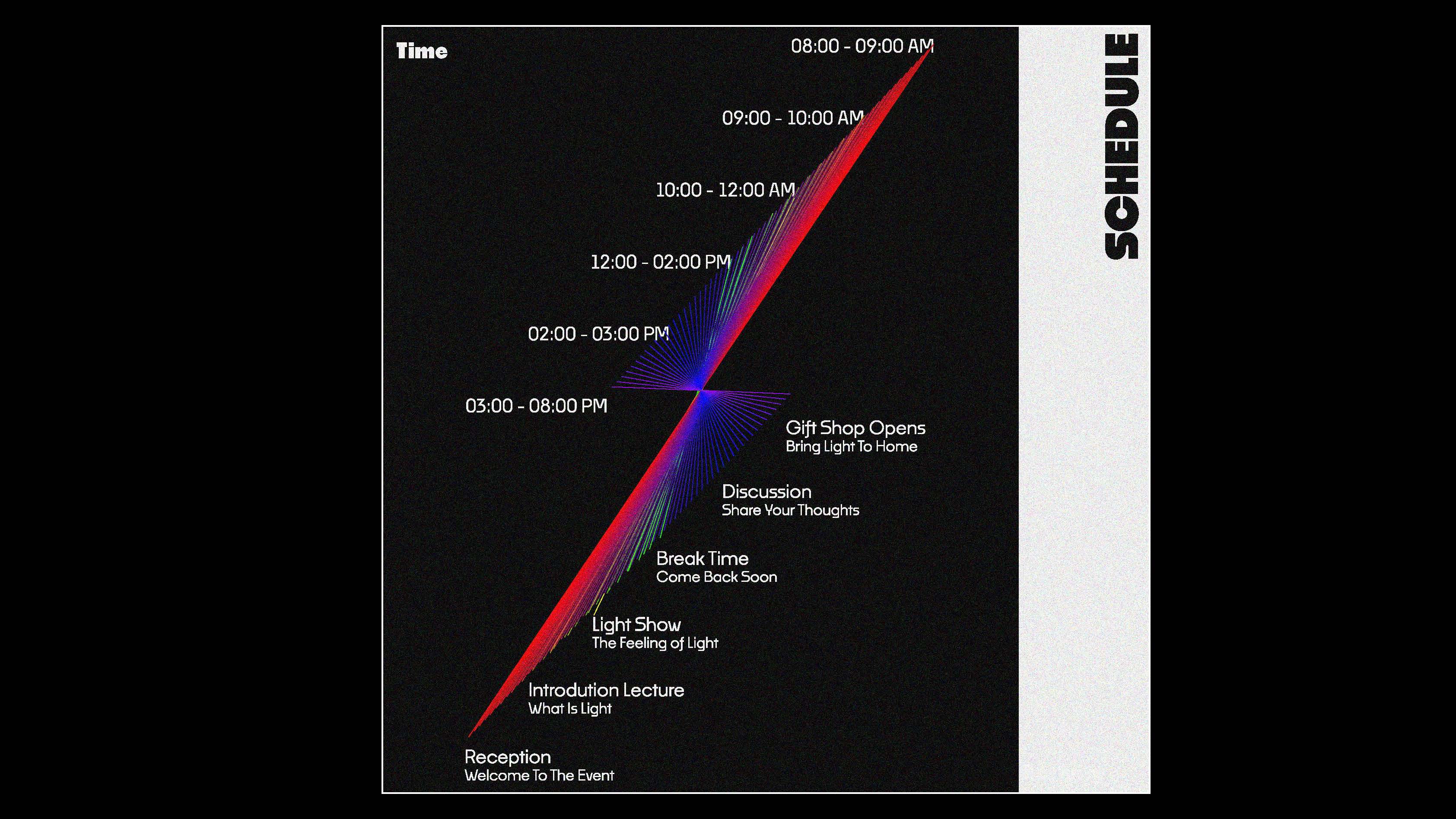 Time

08:00 - 09:00 AM

09:00 - 10:00 AM

10:00 - 12:00 AM

12:00 - 02:00 PM

02:00 - 03:00 PM

03:00 - 08:00 PM

Gift Shop Opens
Bring Light To Home

Discussion
Share Your Thoughts

Break Time
Come Back Soon

Light Show
The Feeling of Light

Introdution Lecture
What Is Light

Reception
Welcome To The Event

SCHEDULE